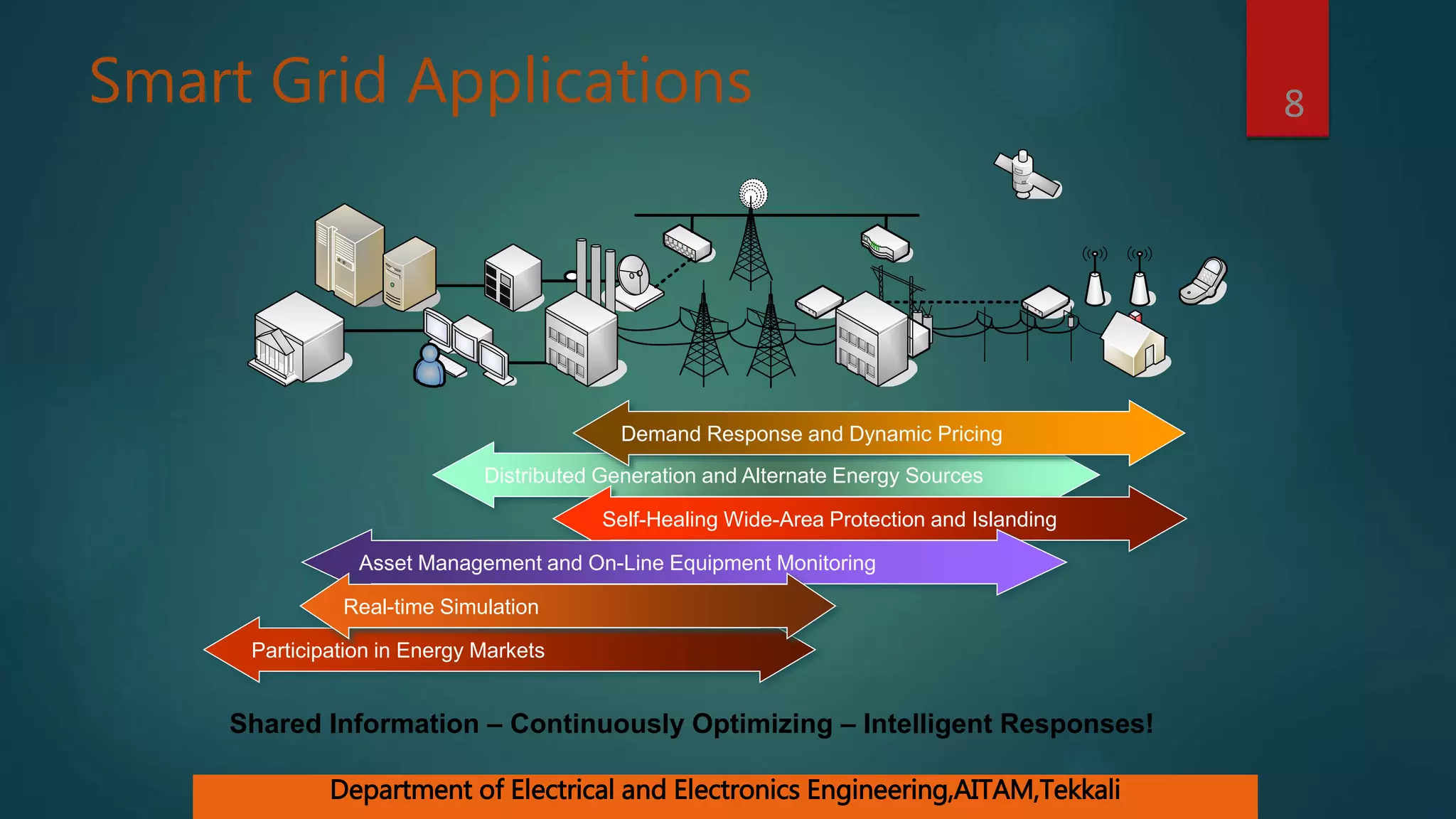 Smart Grid Applications

8

Demand Response and Dynamic Pricing

Distributed Generation and Alternate Energy Sources

Self-Healing Wide-Area Protection and Islanding

Asset Management and On-Line Equipment Monitoring

Real-time Simulation

Participation in Energy Markets

Shared Information – Continuously Optimizing – Intelligent Responses!

Department of Electrical and Electronics Engineering,AITAM,Tekkali